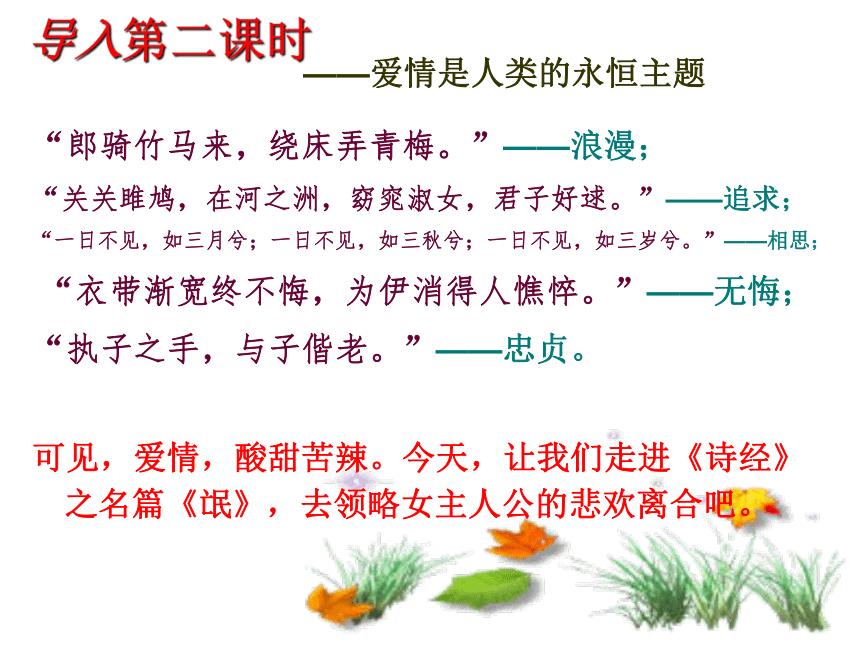 导入第二课时

——爱情是人类的永恒主题

“郎骑竹马来，绕床弄青梅。”——浪漫；

“关关雎鸠，在河之洲，窈窕淑女，君子好逑。”——追求；

“一日不见，如三月兮；一日不见，如三秋兮；一日不见，如三岁兮。”——相思；

“衣带渐宽终不悔，为伊消得人憔悴。”——无悔；

“执子之手，与子偕老。”——忠贞。

可见，爱情，酸甜苦辣。今天，让我们走进《诗经》之名篇《氓》，去领略女主人公的悲欢离合吧。